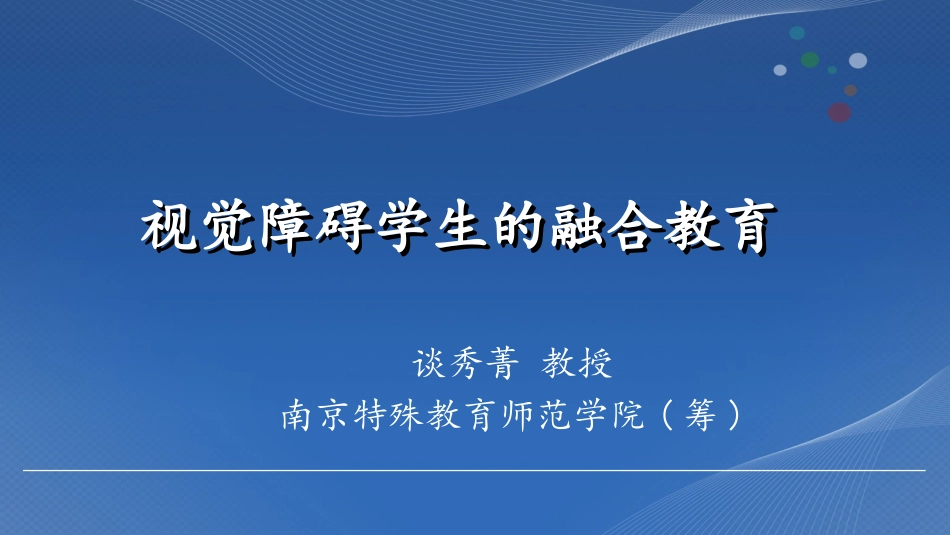 视觉障碍学生的融合教育

谈秀菁 教授

南京特殊教育师范学院（筹）